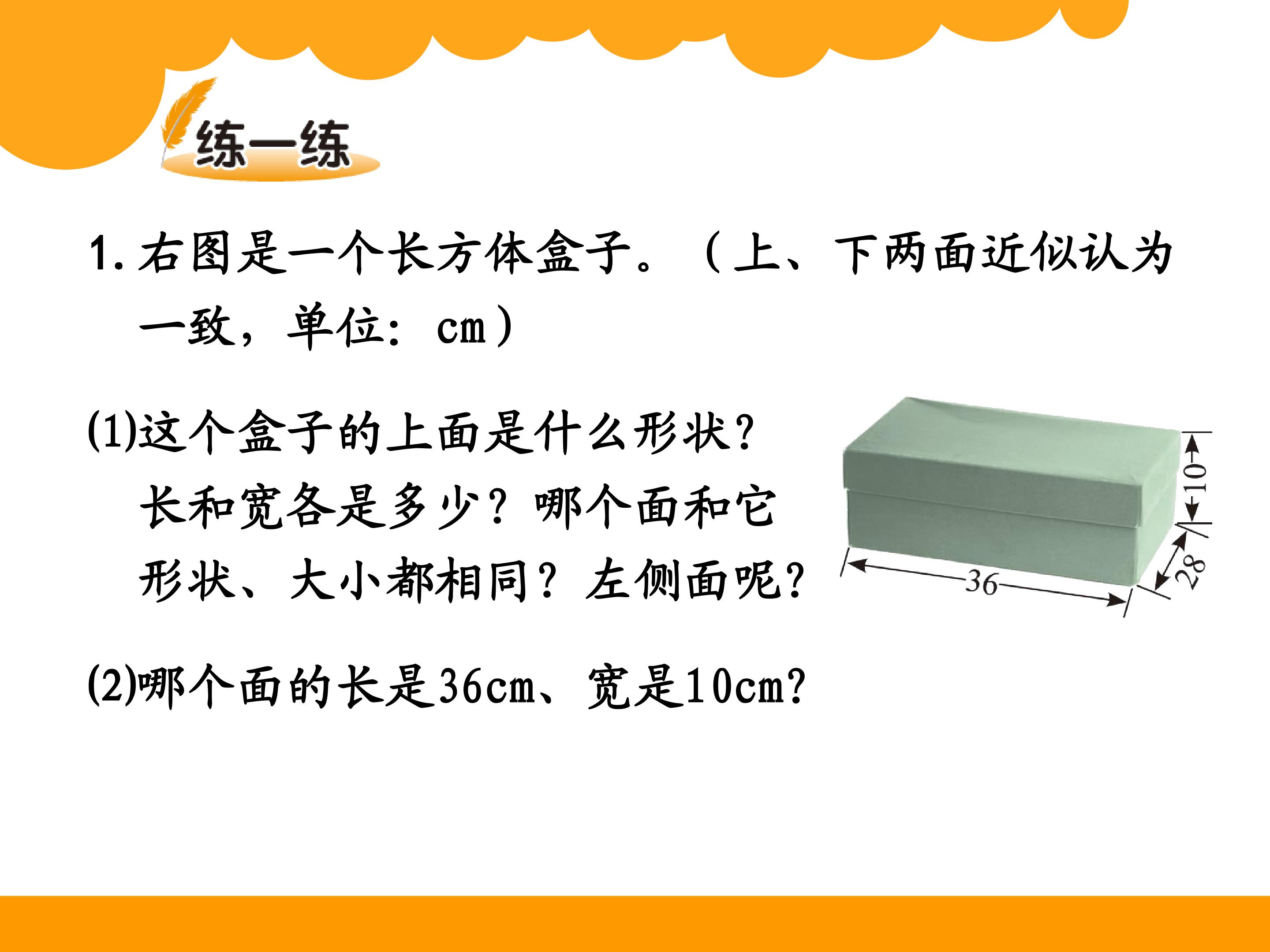 练一练

1. 右图是一个长方体盒子。（上、下两面近似认为一致，单位：cm）

(1)这个盒子的上面是什么形状？长和宽各是多少？哪个面和它形状、大小都相同？左侧面呢？

10
28
36

(2)哪个面的长是36cm、宽是10cm?